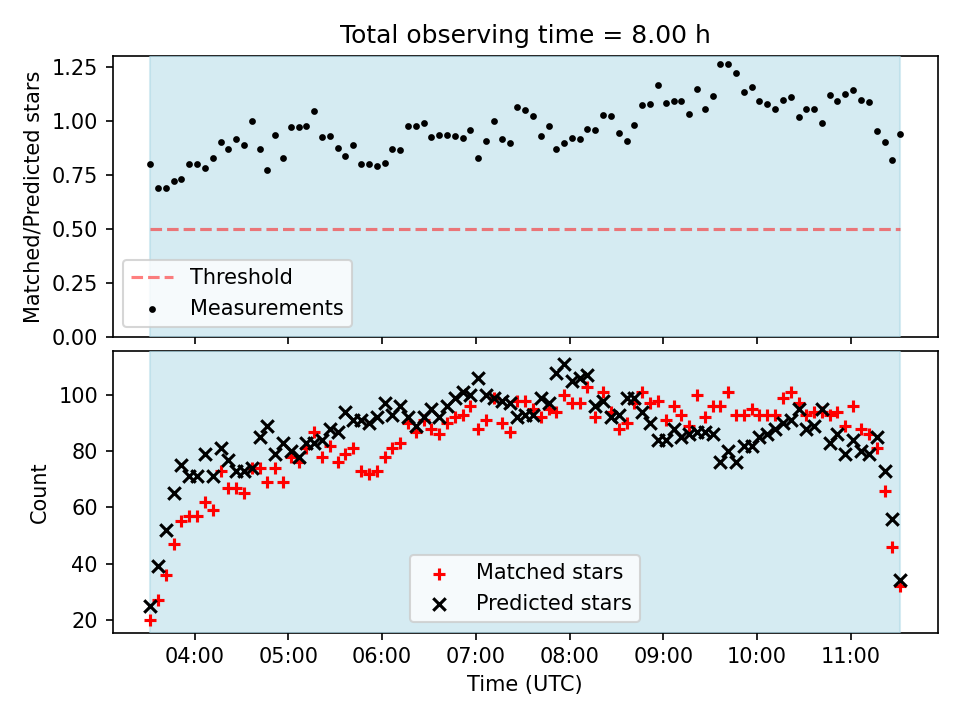 Total observing time = 8.00 h

Matched/Predicted stars

1.25
1.00
0.75
0.50
0.25
0.00

Threshold
Measurements

Count

100
80
60
40
20

Matched stars
Predicted stars

04:00 05:00 06:00 07:00 08:00 09:00 10:00 11:00

Time (UTC)